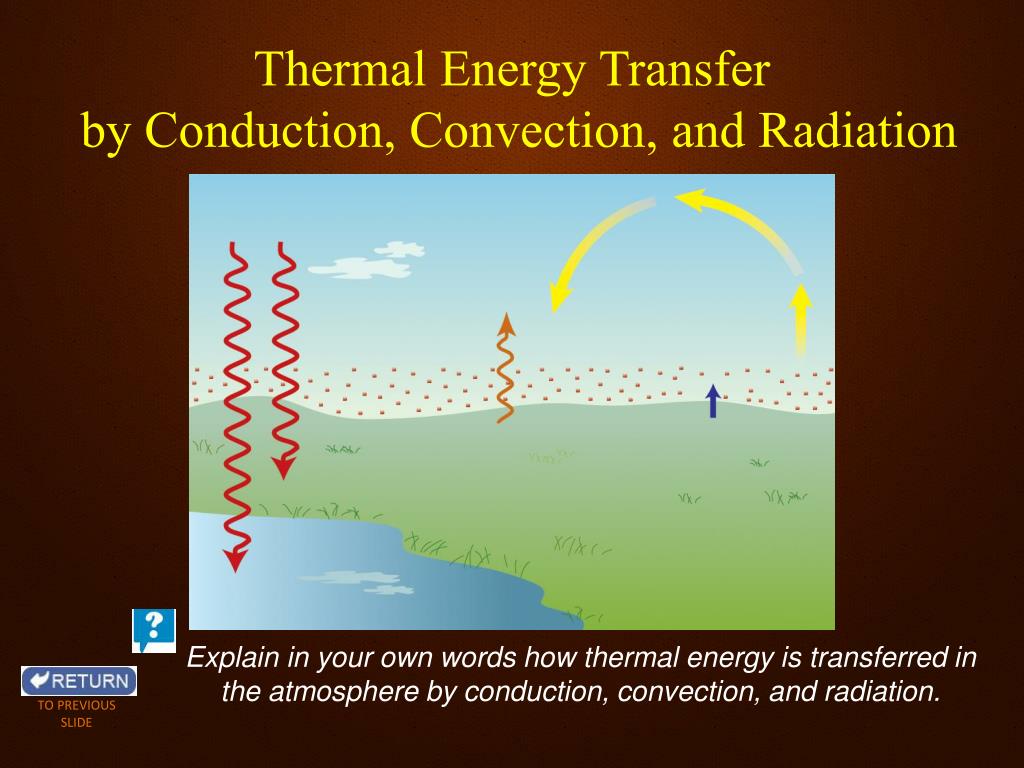 Thermal Energy Transfer
by Conduction, Convection, and Radiation

?

Explain in your own words how thermal energy is transferred in the atmosphere by conduction, convection, and radiation.

RETURN
TO PREVIOUS SLIDE